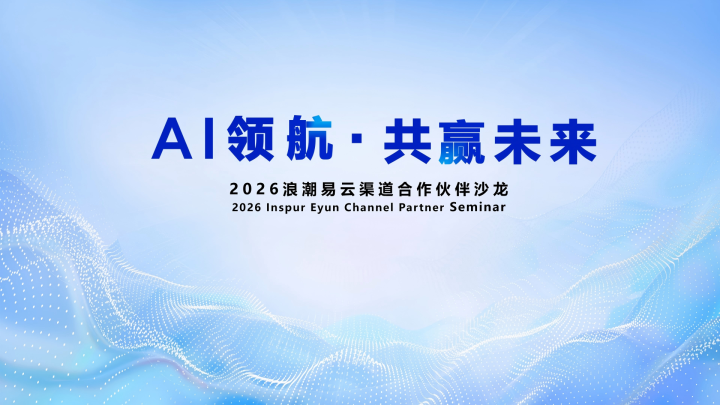 AI领航 · 共赢未来

2026浪潮易云渠道合作伙伴沙龙

2026 Inspur Eyun Channel Partner Seminar